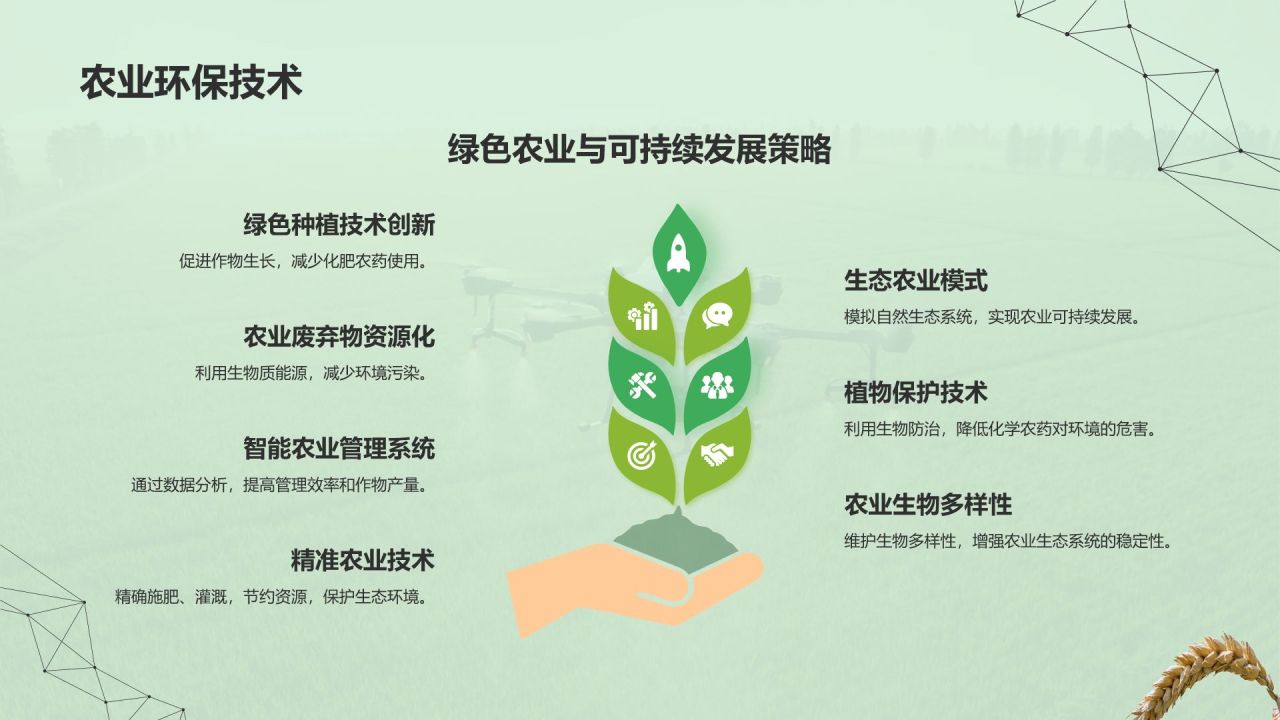 农业环保技术

绿色农业与可持续发展策略

绿色种植技术创新
促进作物生长，减少化肥农药使用。

农业废弃物资源化
利用生物质能源，减少环境污染。

智能农业管理系统
通过数据分析，提高管理效率和作物产量。

精准农业技术
精确施肥、灌溉，节约资源，保护生态环境。

生态农业模式
模拟自然生态系统，实现农业可持续发展。

植物保护技术
利用生物防治，降低化学农药对环境的危害。

农业生物多样性
维护生物多样性，增强农业生态系统的稳定性。